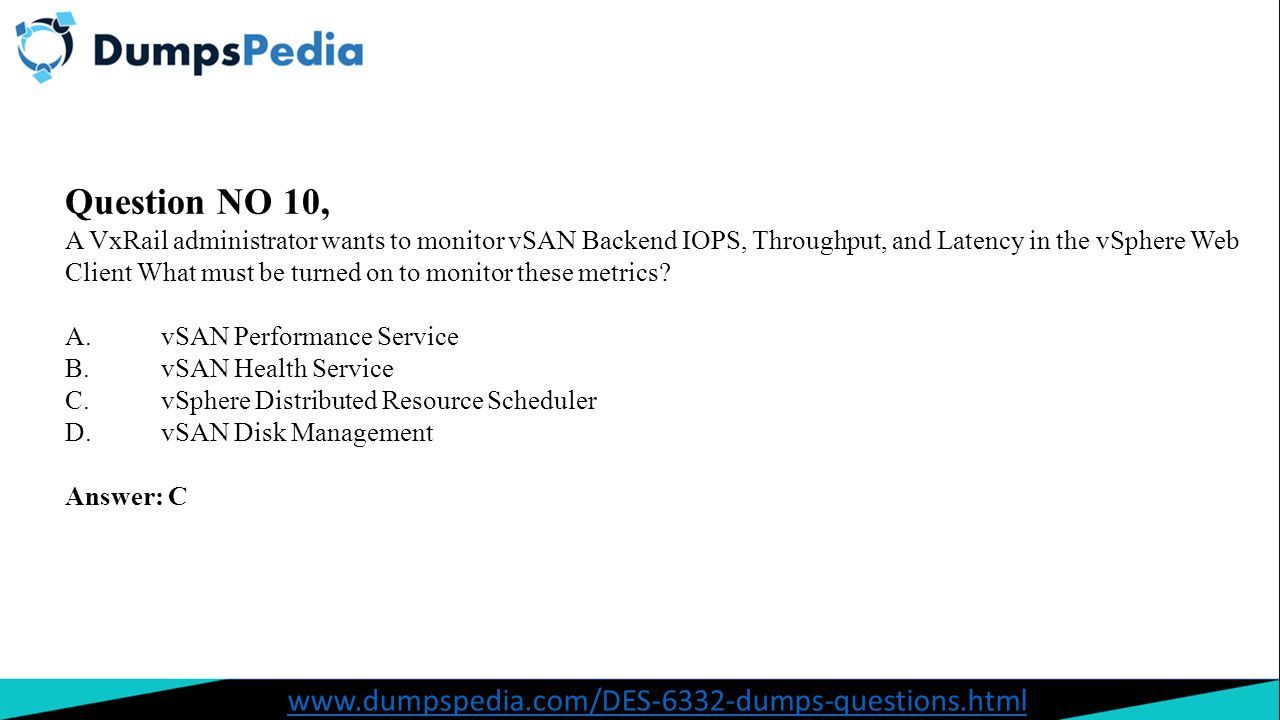 DumpsPedia

Question NO 10,
A VxRail administrator wants to monitor vSAN Backend IOPS, Throughput, and Latency in the vSphere Web Client What must be turned on to monitor these metrics?

A. vSAN Performance Service
B. vSAN Health Service
C. vSphere Distributed Resource Scheduler
D. vSAN Disk Management

Answer: C

www.dumpspedia.com/DES-6332-dumps-questions.html